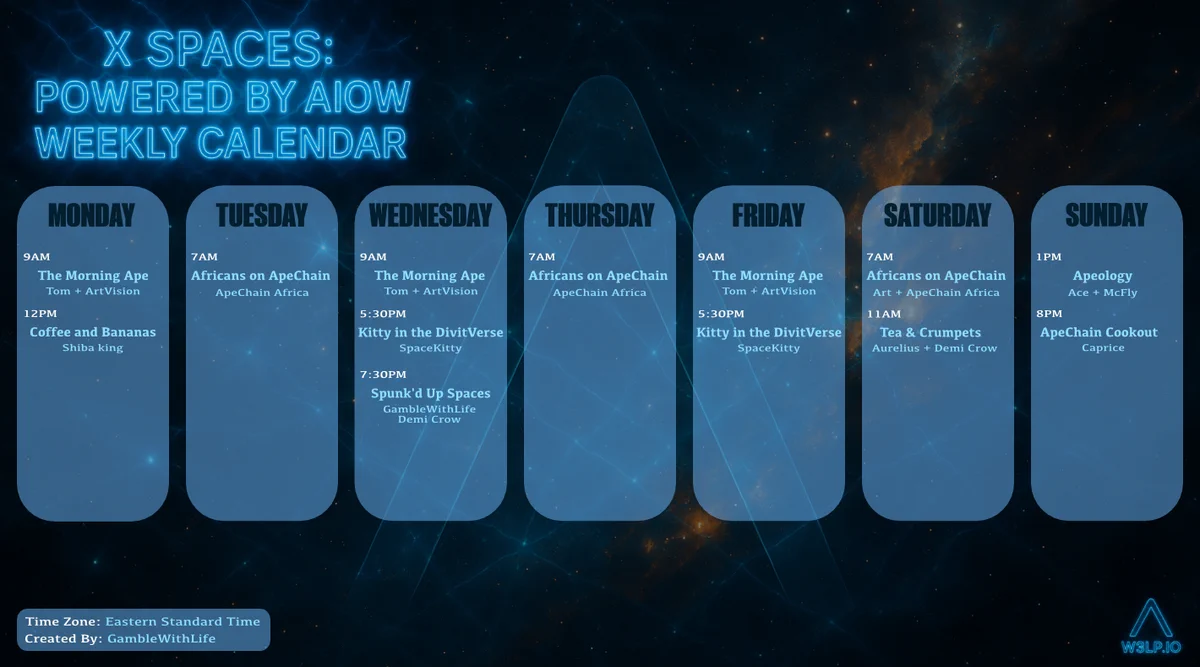 X SPACES:
POWERED BY AIOW
WEEKLY CALENDAR

MONDAY

9AM
The Morning Ape
Tom + ArtVision

12PM
Coffee and Bananas
Shiba king

TUESDAY

7AM
Africans on ApeChain
ApeChain Africa

WEDNESDAY

9AM
The Morning Ape
Tom + ArtVision

5:30PM
Kitty in the DivitVerse
SpaceKitty

7:30PM
Spunk'd Up Spaces
GambleWithLife
Demi Crow

THURSDAY

7AM
Africans on ApeChain
ApeChain Africa

FRIDAY

9AM
The Morning Ape
Tom + ArtVision

5:30PM
Kitty in the DivitVerse
SpaceKitty

SATURDAY

7AM
Africans on ApeChain
Art + ApeChain Africa

11AM
Tea & Crumpets
Aurelius + Demi Crow

SUNDAY

1PM
Apeology
Ace + McFly

8PM
ApeChain Cookout
Caprice

Time Zone: Eastern Standard Time
Created By: GambleWithLife

W3LP.IO